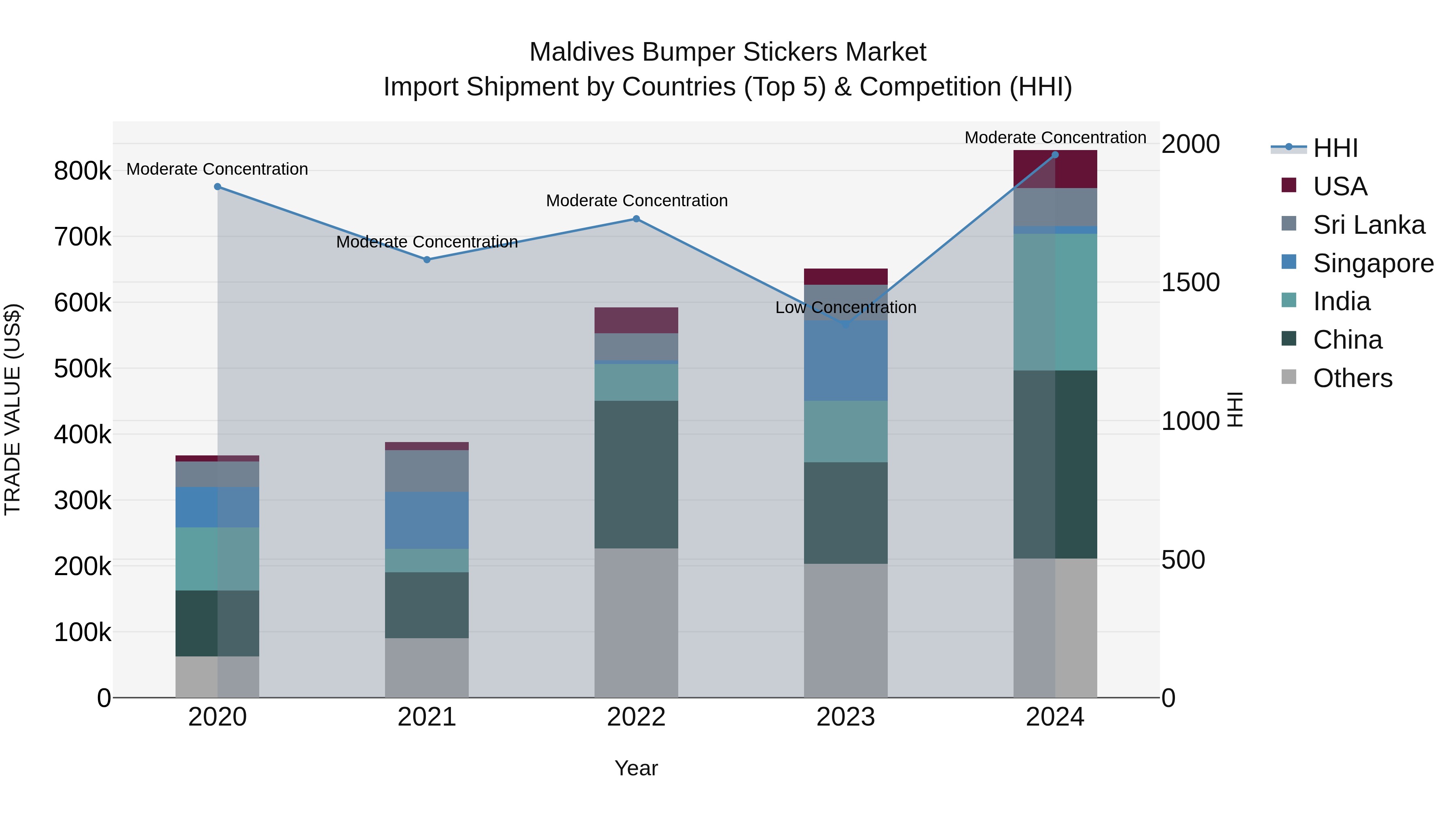 Maldives Bumper Stickers Market
Import Shipment by Countries (Top 5) & Competition (HHI)

TRADE VALUE (US$)

800k
700k
600k
500k
400k
300k
200k
100k
0

Moderate Concentration
Moderate Concentration
Moderate Concentration
Low Concentration
Moderate Concentration

2020
2021
2022
2023
2024

Year

2000
1500
1000
500
0

HHI

HHI
USA
Sri Lanka
Singapore
India
China
Others